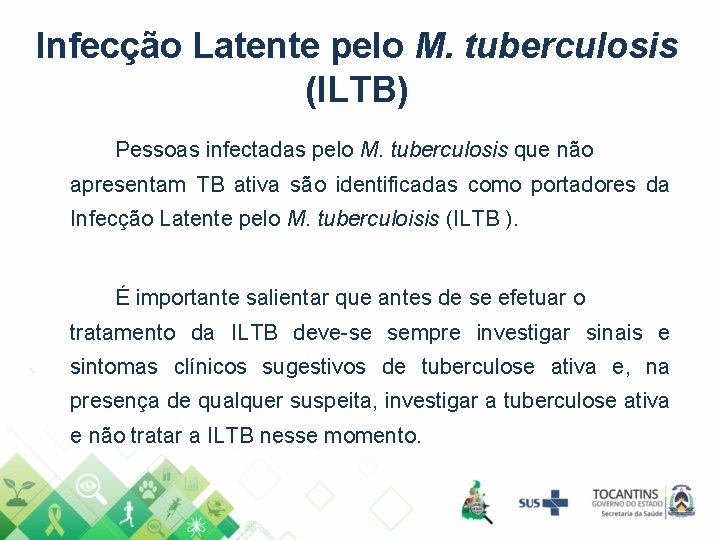 Infecção Latente pelo M. tuberculosis (ILTB)

Pessoas infectadas pelo M. tuberculosis que não apresentam TB ativa são identificadas como portadores da Infecção Latente pelo M. tuberculoisis (ILTB ).

É importante salientar que antes de se efetuar o tratamento da ILTB deve-se sempre investigar sinais e sintomas clínicos sugestivos de tuberculose ativa e, na presença de qualquer suspeita, investigar a tuberculose ativa e não tratar a ILTB nesse momento.

SUS

TOCANTINS
GOVERNO DO ESTADO
Secretaria da Saúde